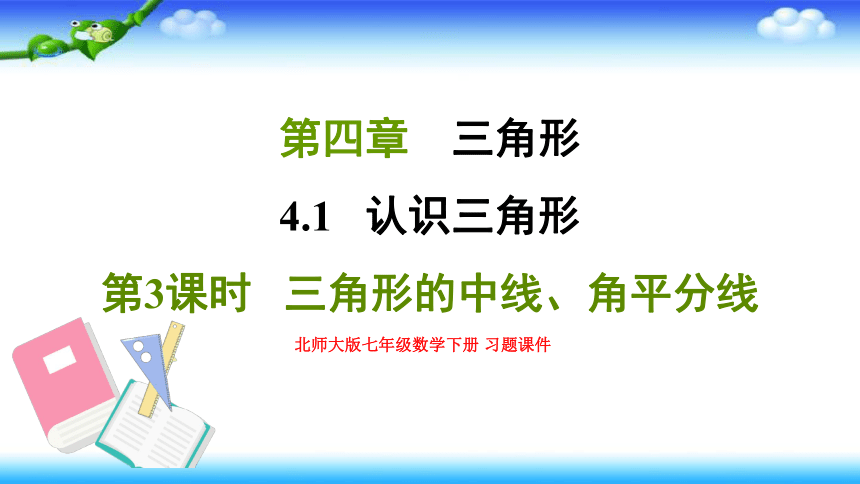 第四章　三角形

4.1　认识三角形

第3课时　三角形的中线、角平分线

北师大版七年级数学下册 习题课件